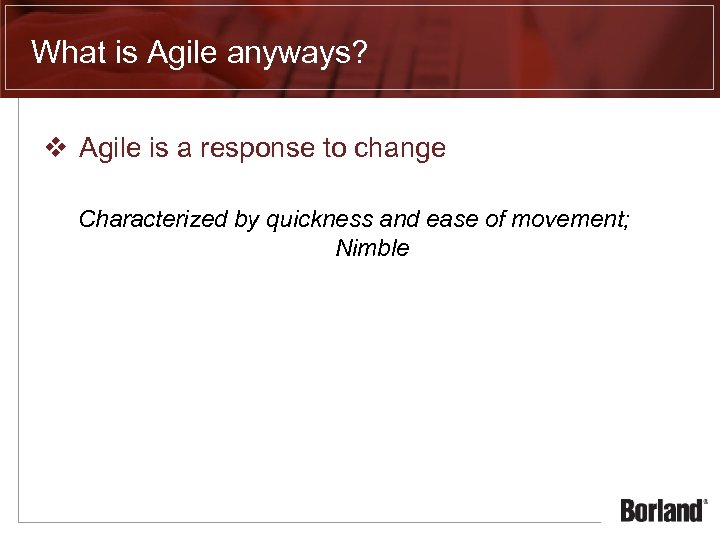 What is Agile anyways?

❖ Agile is a response to change

Characterized by quickness and ease of movement; Nimble

Borland